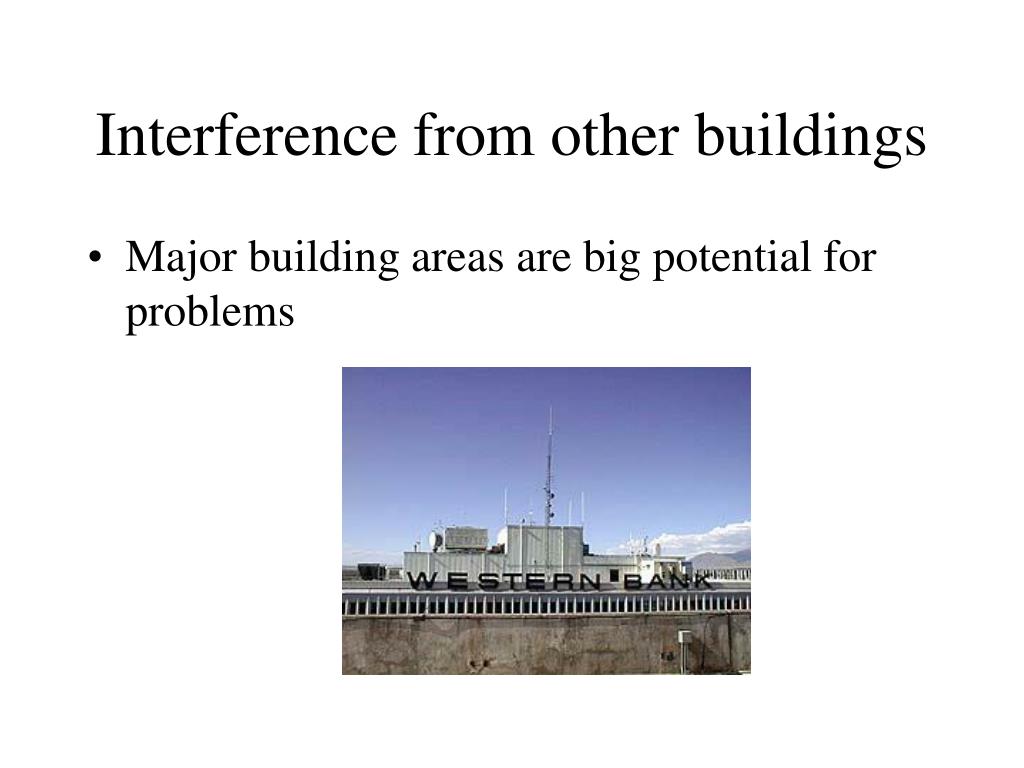 Interference from other buildings

• Major building areas are big potential for problems

WESTERN BANK